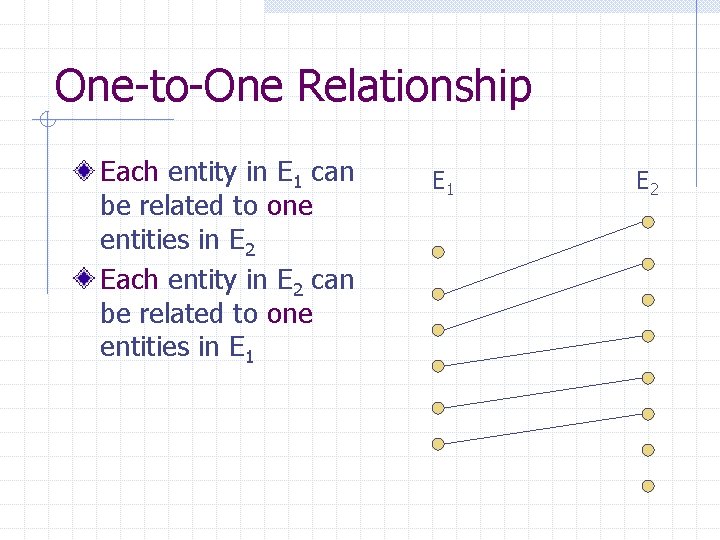 One-to-One Relationship

Each entity in $E_1$ can be related to one entities in $E_2$

Each entity in $E_2$ can be related to one entities in $E_1$

$E_1$

$E_2$